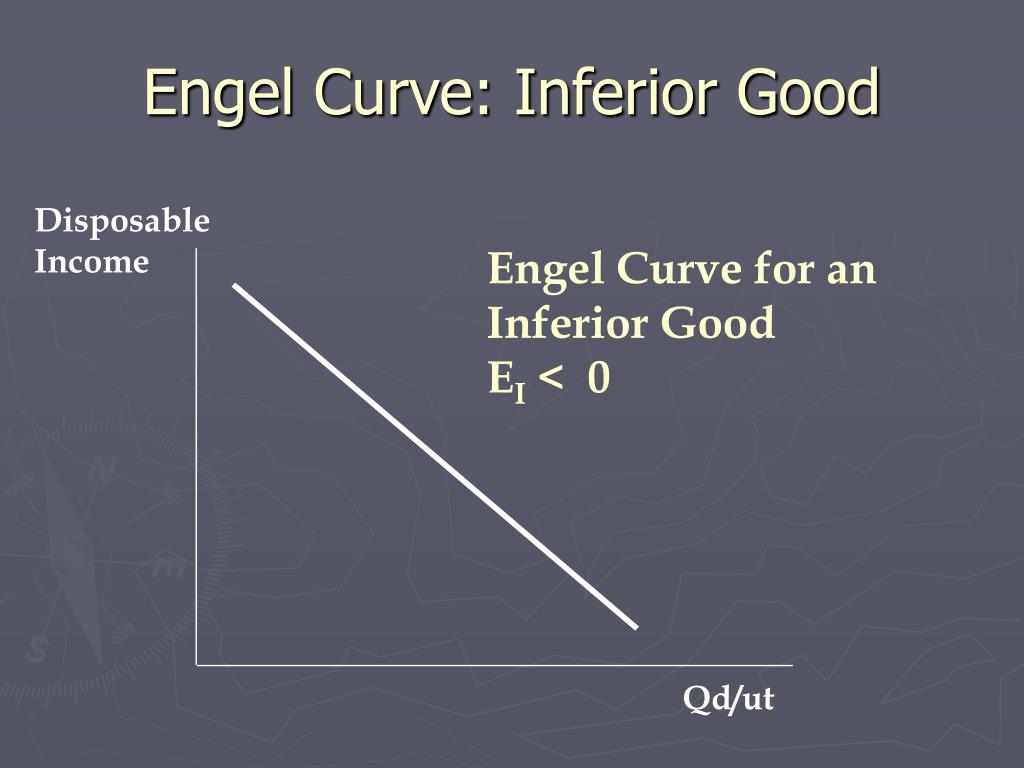 Engel Curve: Inferior Good

Disposable Income

Engel Curve for an Inferior Good
$E_I < 0$

Qd/ut